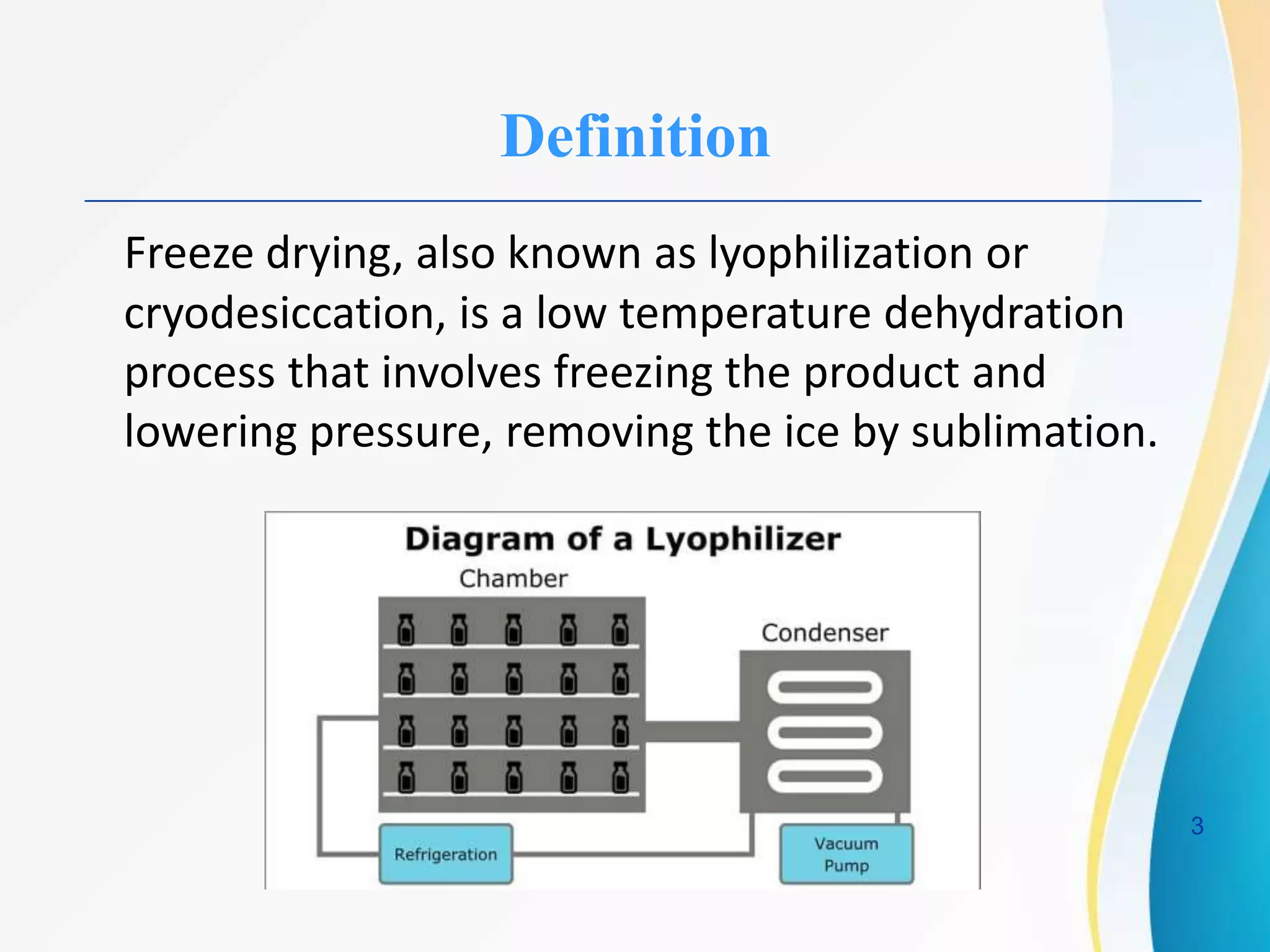 Definition

Freeze drying, also known as lyophilization or cryodesiccation, is a low temperature dehydration process that involves freezing the product and lowering pressure, removing the ice by sublimation.

Diagram of a Lyophilizer

Chamber

Condenser

Refrigeration

Vacuum Pump

3